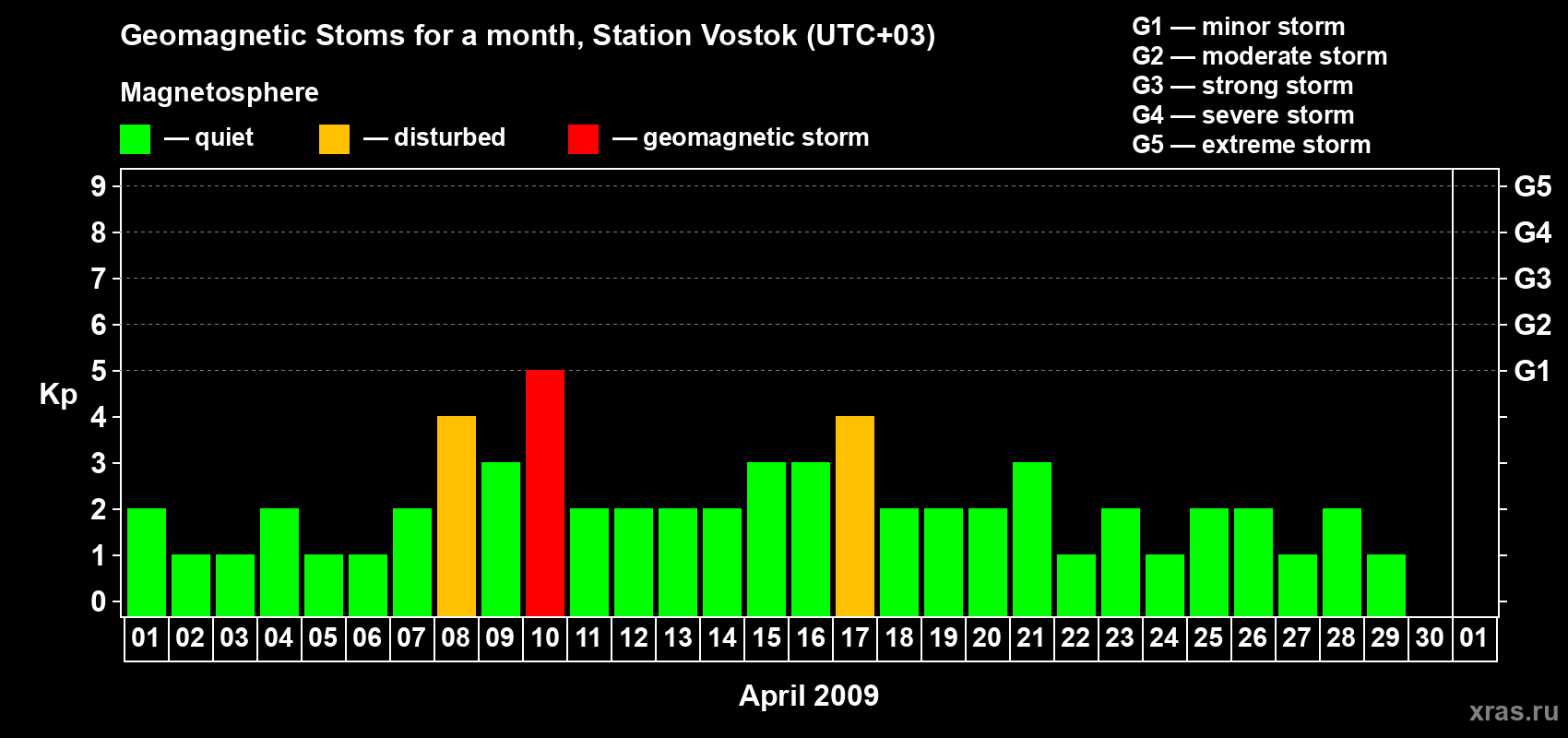 Geomagnetic Stoms for a month, Station Vostok (UTC+03)

Magnetosphere

— quiet — disturbed — geomagnetic storm

G1 — minor storm
G2 — moderate storm
G3 — strong storm
G4 — severe storm
G5 — extreme storm

Kp

9 8 7 6 5 4 3 2 1 0

G5 G4 G3 G2 G1

01 02 03 04 05 06 07 08 09 10 11 12 13 14 15 16 17 18 19 20 21 22 23 24 25 26 27 28 29 30 01

April 2009

xras.ru